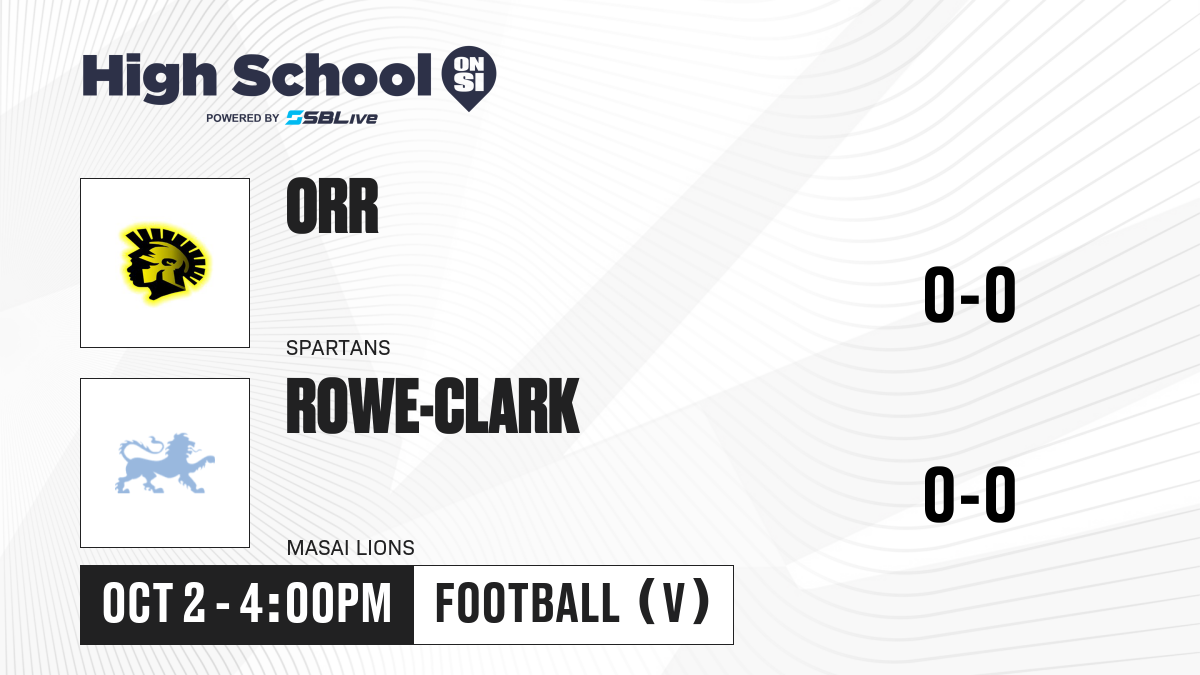 High School ON SI
POWERED BY SBLive

ORR
SPARTANS
0-0

ROWE-CLARK
MASAI LIONS
0-0

OCT 2 - 4:00PM
FOOTBALL (V)